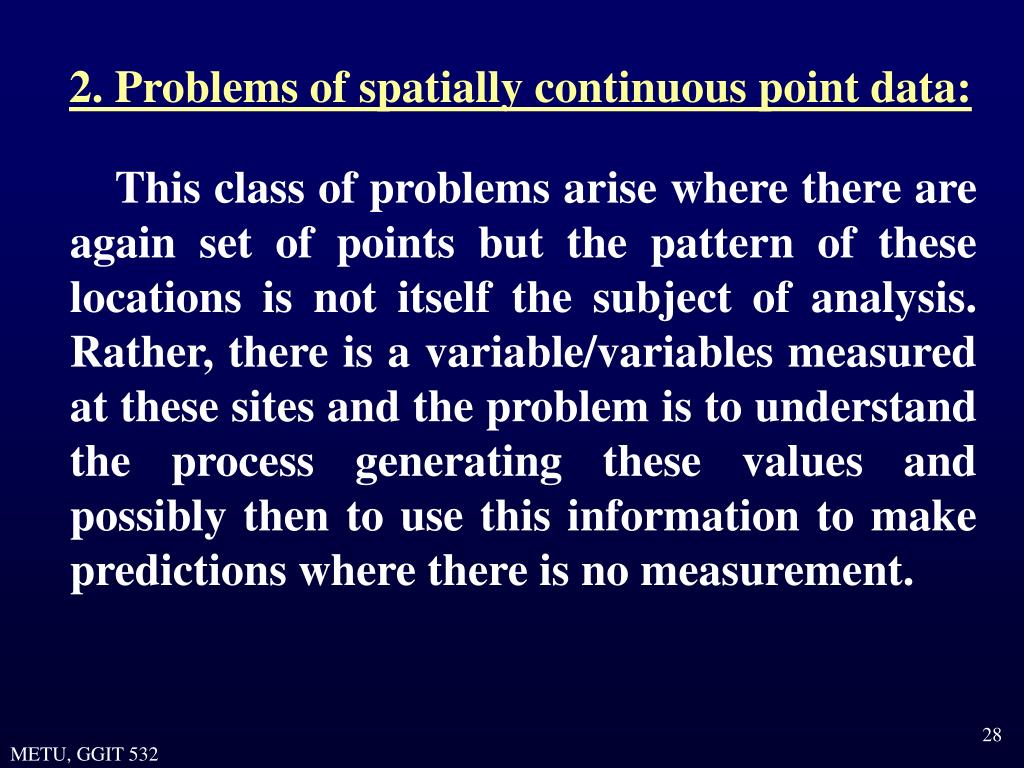 2. Problems of spatially continuous point data:

This class of problems arise where there are again set of points but the pattern of these locations is not itself the subject of analysis. Rather, there is a variable/variables measured at these sites and the problem is to understand the process generating these values and possibly then to use this information to make predictions where there is no measurement.

28

METU, GGIT 532